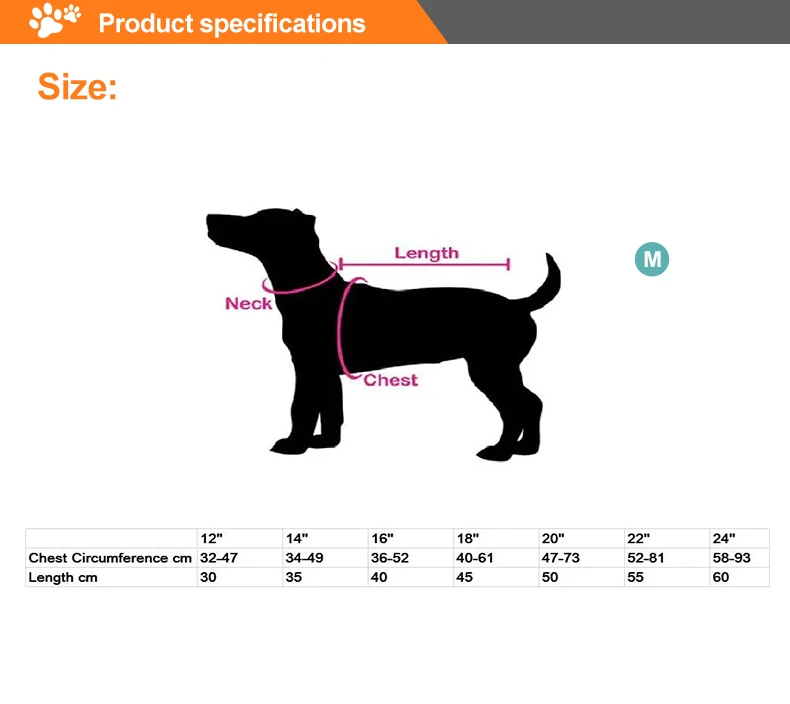 Product specifications

Size:

Length
Neck
Chest

M

| | 12" | 14" | 16" | 18" | 20" | 22" | 24" |
|---|---|---|---|---|---|---|---|
| Chest Circumference cm | 32-47 | 34-49 | 36-52 | 40-61 | 47-73 | 52-81 | 58-93 |
| Length cm | 30 | 35 | 40 | 45 | 50 | 55 | 60 |